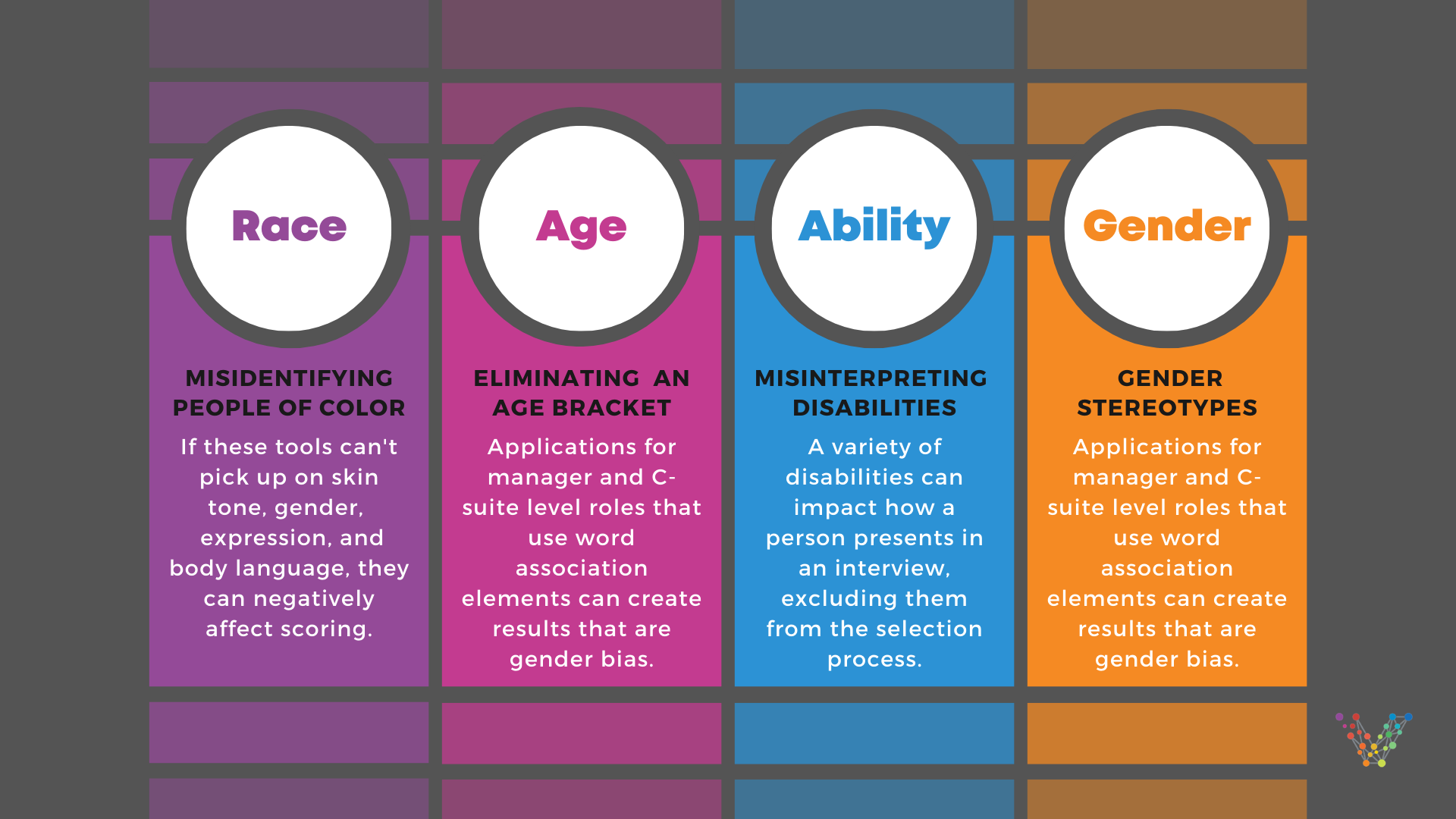 Race

MISIDENTIFYING PEOPLE OF COLOR

If these tools can't pick up on skin tone, gender, expression, and body language, they can negatively affect scoring.

Age

ELIMINATING AN AGE BRACKET

Applications for manager and C-suite level roles that use word association elements can create results that are gender bias.

Ability

MISINTERPRETING DISABILITIES

A variety of disabilities can impact how a person presents in an interview, excluding them from the selection process.

Gender

GENDER STEREOTYPES

Applications for manager and C-suite level roles that use word association elements can create results that are gender bias.